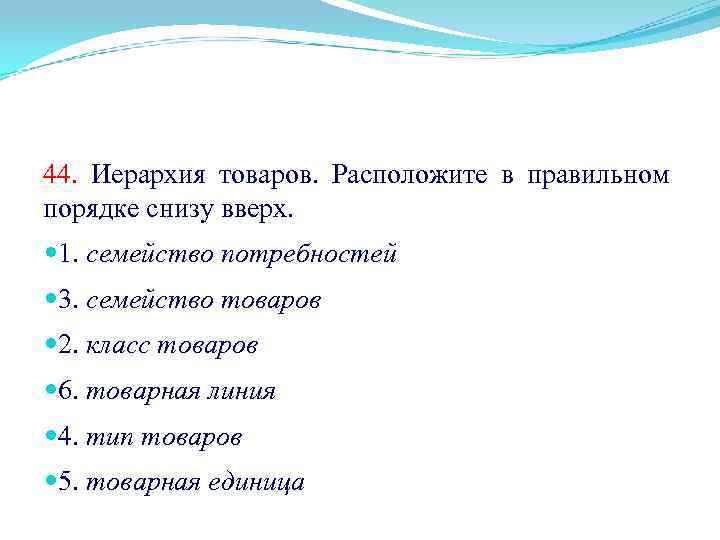 44. Иерархия товаров. Расположите в правильном порядке снизу вверх.

1. семейство потребностей

3. семейство товаров

2. класс товаров

6. товарная линия

4. тип товаров

5. товарная единица